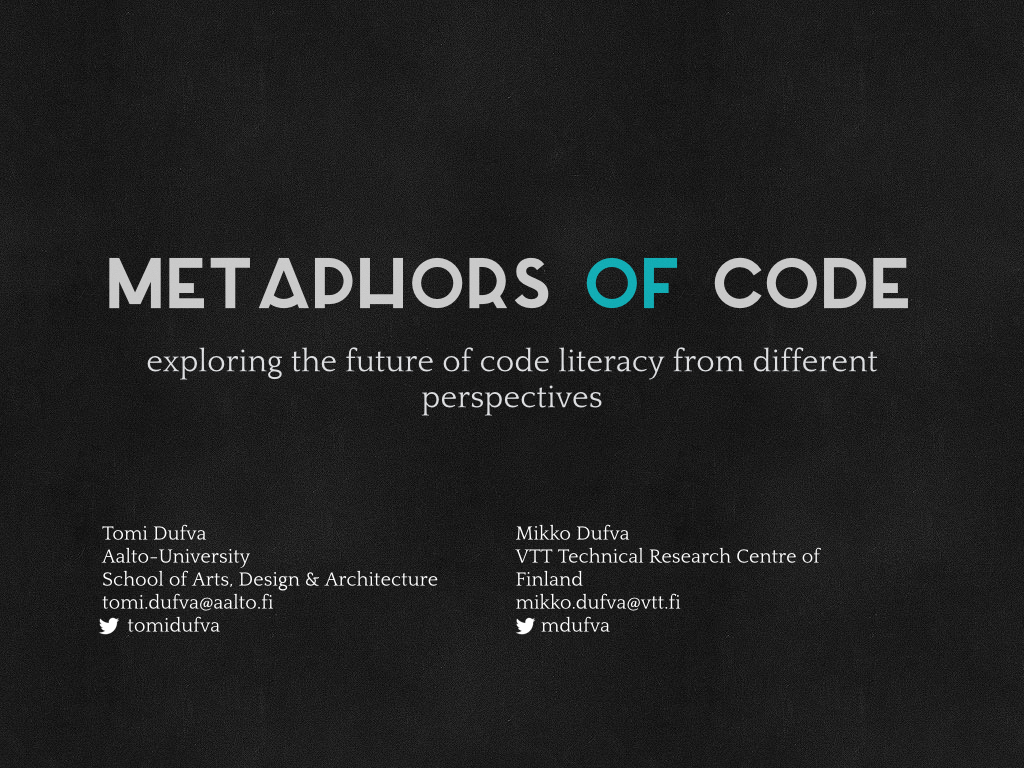 METAPHORS OF CODE

exploring the future of code literacy from different perspectives

Tomi Dufva
Aalto-University
School of Arts, Design & Architecture
tomi.dufva@aalto.fi
tomidufva

Mikko Dufva
VTT Technical Research Centre of Finland
mikko.dufva@vtt.fi
mdufva